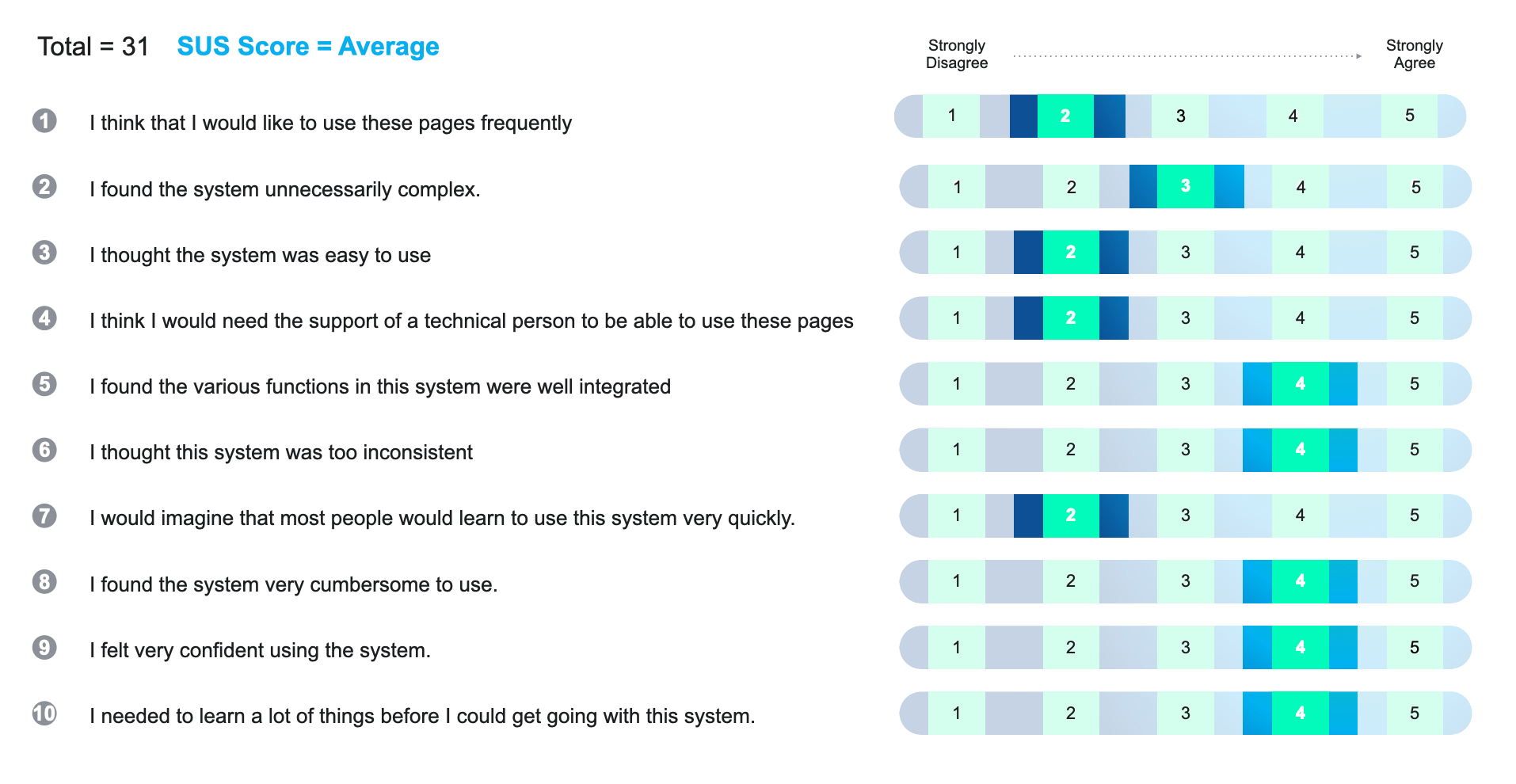 Total = 31 SUS Score = Average

Strongly Disagree

Strongly Agree

1 I think that I would like to use these pages frequently
1 2 3 4 5

2 I found the system unnecessarily complex.
1 2 3 4 5

3 I thought the system was easy to use
1 2 3 4 5

4 I think I would need the support of a technical person to be able to use these pages
1 2 3 4 5

5 I found the various functions in this system were well integrated
1 2 3 4 5

6 I thought this system was too inconsistent
1 2 3 4 5

7 I would imagine that most people would learn to use this system very quickly.
1 2 3 4 5

8 I found the system very cumbersome to use.
1 2 3 4 5

9 I felt very confident using the system.
1 2 3 4 5

10 I needed to learn a lot of things before I could get going with this system.
1 2 3 4 5